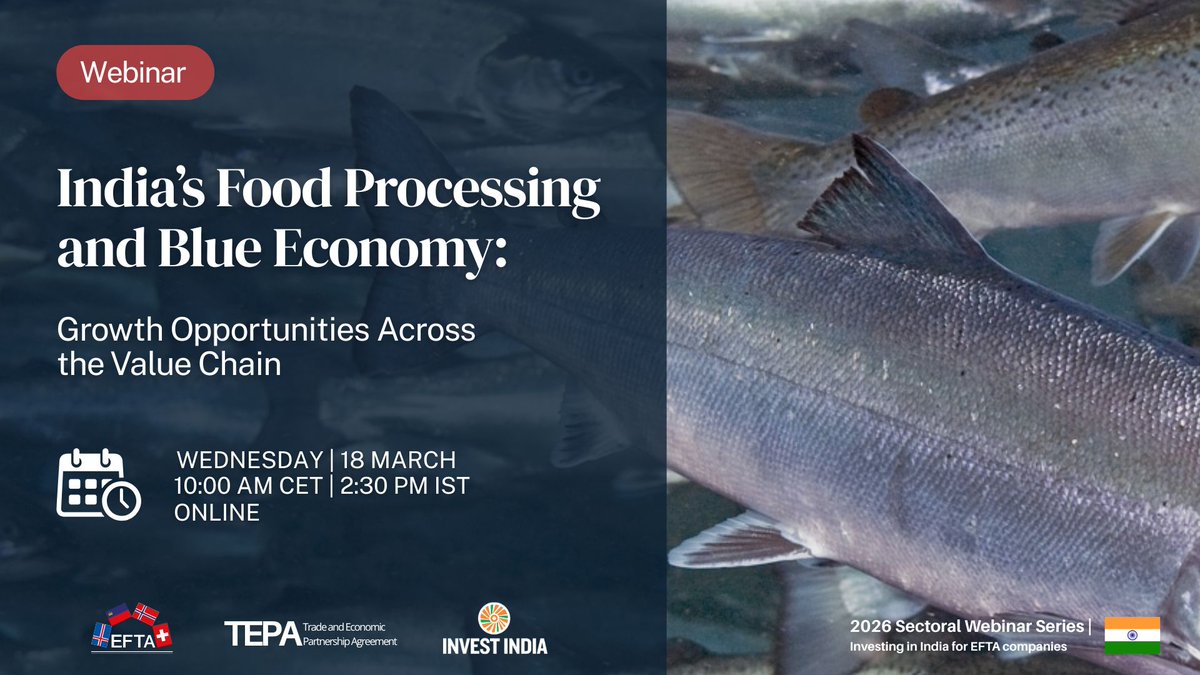 Webinar

India's Food Processing and Blue Economy:

Growth Opportunities Across the Value Chain

WEDNESDAY | 18 MARCH
10:00 AM CET | 2:30 PM IST
ONLINE

EFTA

TEPA Trade and Economic Partnership Agreement

INVEST INDIA

2026 Sectoral Webinar Series |
Investing in India for EFTA companies